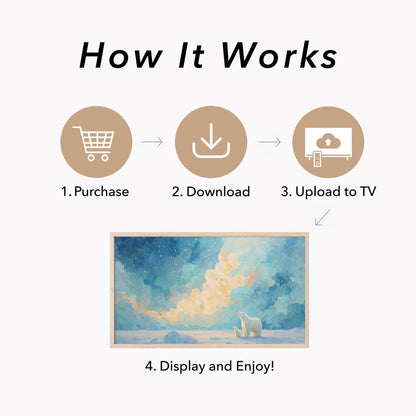 How It Works

1. Purchase

2. Download

3. Upload to TV

4. Display and Enjoy!